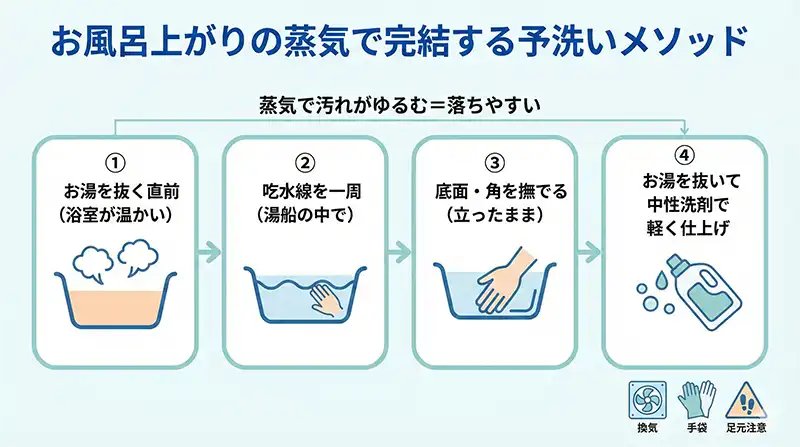 お風呂上がりの蒸気で完結する予洗いメソッド

蒸気で汚れがゆるむ＝落ちやすい

①
お湯を抜く直前
（浴室が温かい）

②
吃水線を一周
（湯船の中で）

③
底面・角を撫でる
（立ったまま）

④
お湯を抜いて
中性洗剤で
軽く仕上げ

換気

手袋

足元注意